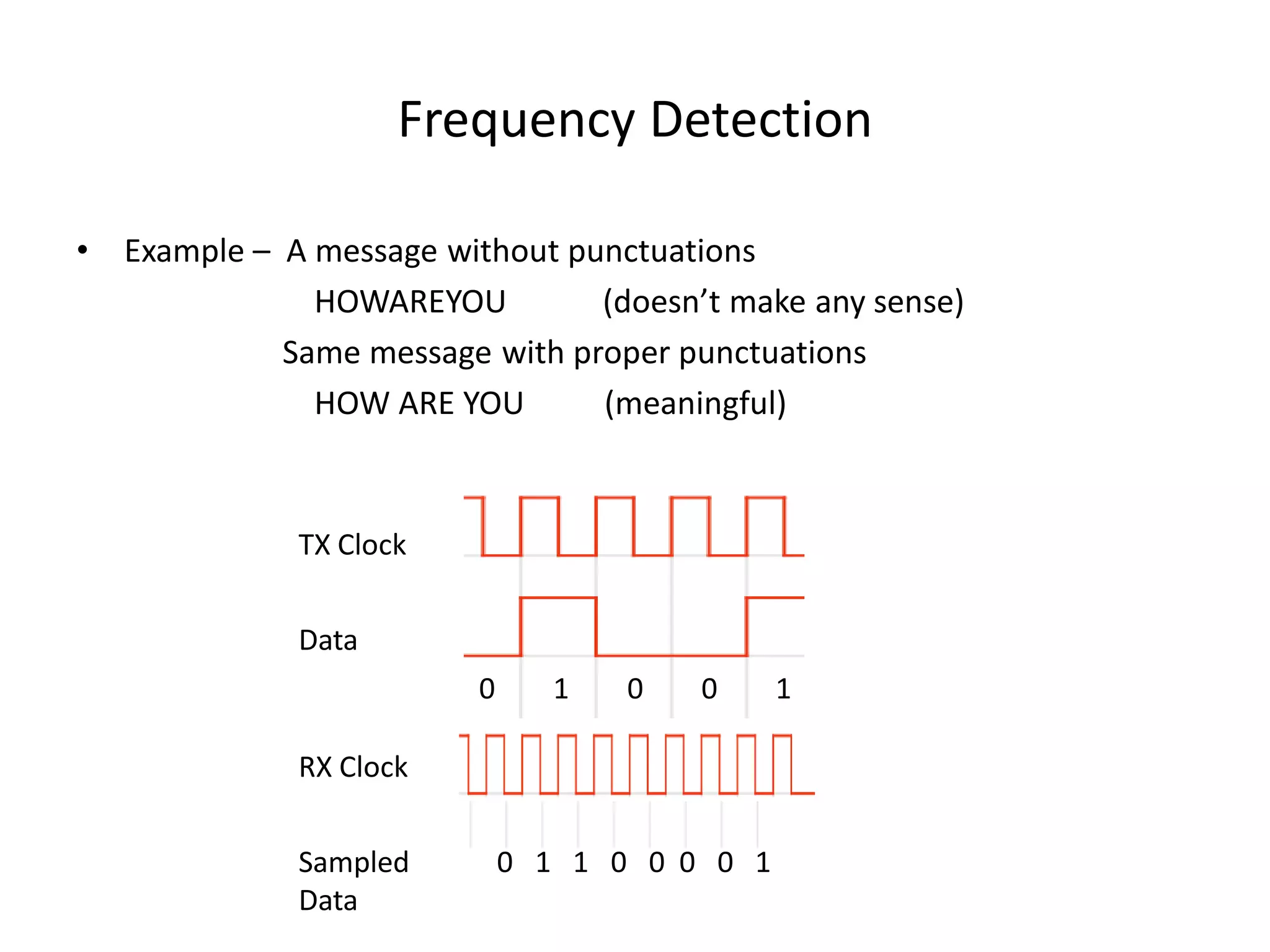 Frequency Detection

• Example – A message without punctuations

HOWAREYOU (doesn't make any sense)

Same message with proper punctuations

HOW ARE YOU (meaningful)

TX Clock

Data

0 1 0 0 1

RX Clock

Sampled Data

0 1 1 0 0 0 0 1